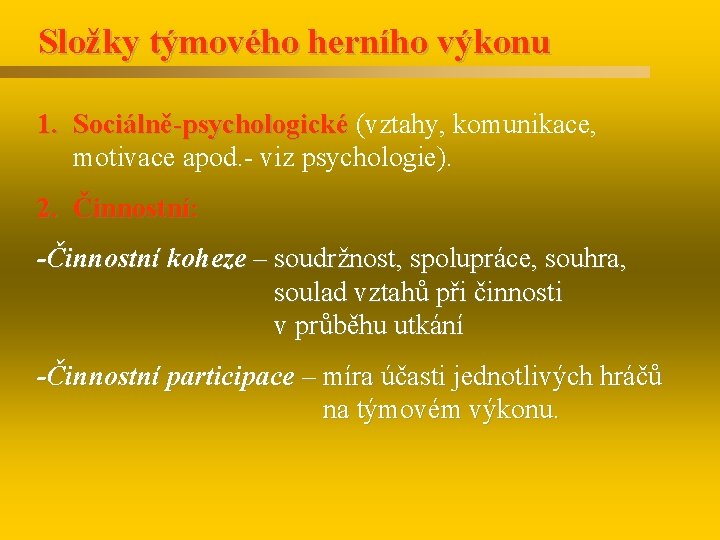 Složky týmového herního výkonu

1. Sociálně-psychologické (vztahy, komunikace, motivace apod.- viz psychologie).

2. Činnostní:

-Činnostní koheze – soudržnost, spolupráce, souhra, soulad vztahů při činnosti v průběhu utkání

-Činnostní participace – míra účasti jednotlivých hráčů na týmovém výkonu.